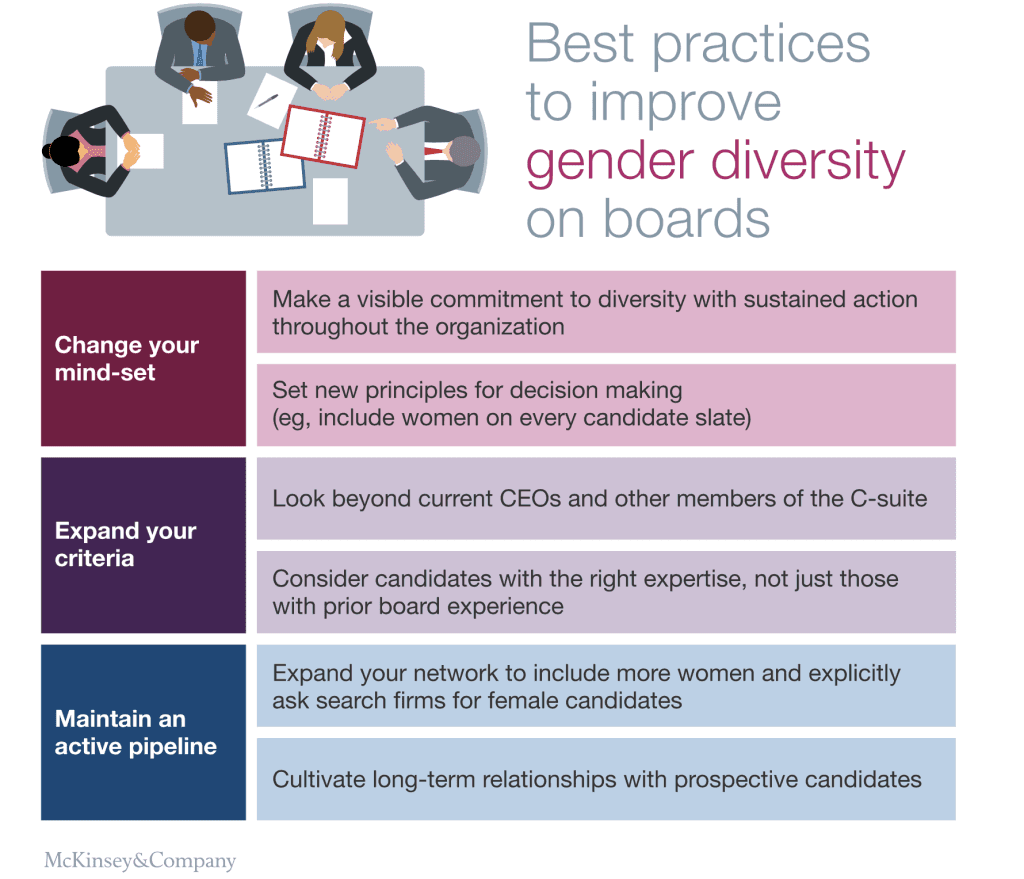 Best practices to improve gender diversity on boards

Change your mind-set

Make a visible commitment to diversity with sustained action throughout the organization

Set new principles for decision making (eg, include women on every candidate slate)

Expand your criteria

Look beyond current CEOs and other members of the C-suite

Consider candidates with the right expertise, not just those with prior board experience

Maintain an active pipeline

Expand your network to include more women and explicitly ask search firms for female candidates

Cultivate long-term relationships with prospective candidates

McKinsey&Company